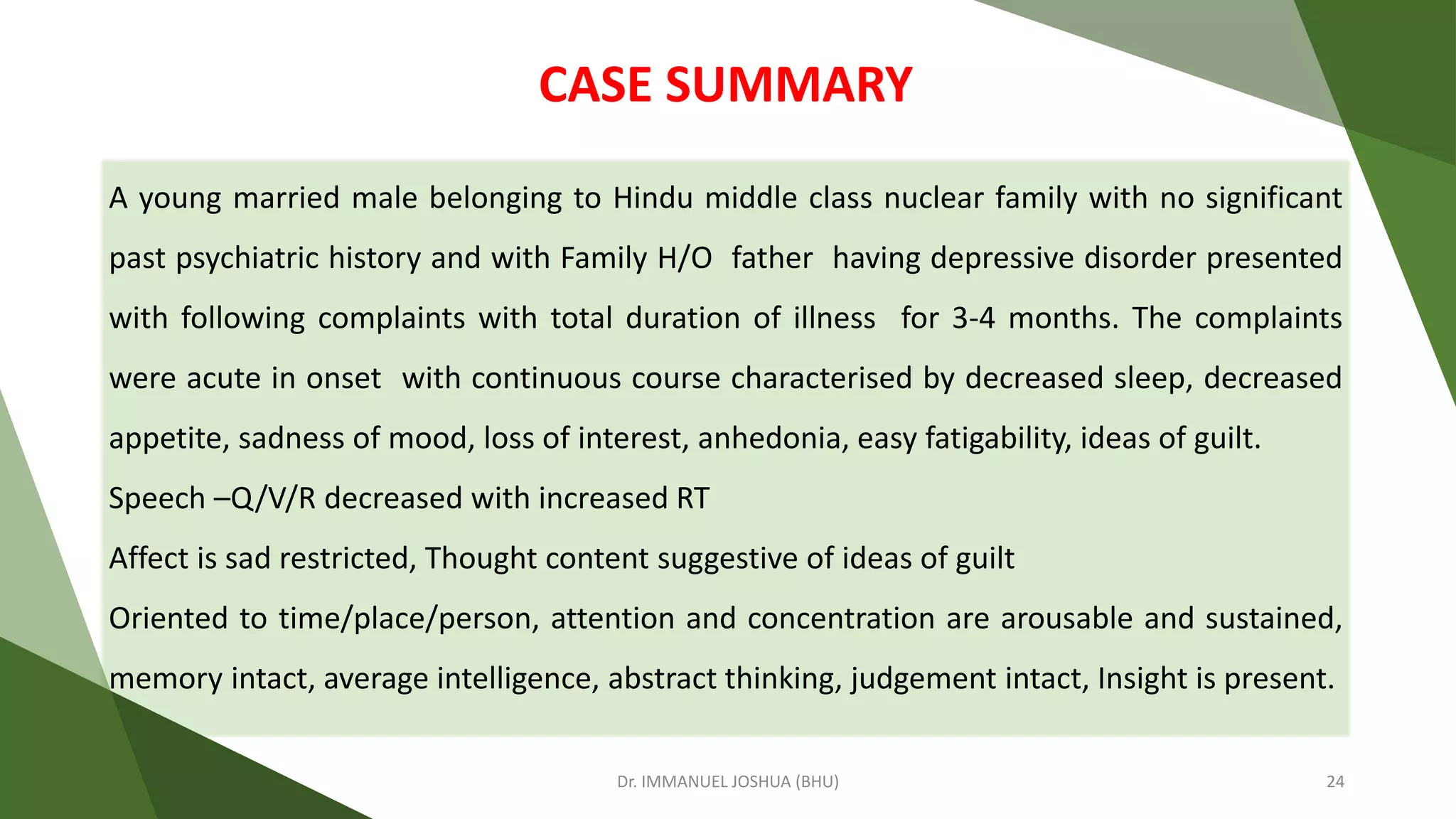 CASE SUMMARY

A young married male belonging to Hindu middle class nuclear family with no significant past psychiatric history and with Family H/O father having depressive disorder presented with following complaints with total duration of illness for 3-4 months. The complaints were acute in onset with continuous course characterised by decreased sleep, decreased appetite, sadness of mood, loss of interest, anhedonia, easy fatigability, ideas of guilt.

Speech –Q/V/R decreased with increased RT

Affect is sad restricted, Thought content suggestive of ideas of guilt

Oriented to time/place/person, attention and concentration are arousable and sustained, memory intact, average intelligence, abstract thinking, judgement intact, Insight is present.

Dr. IMMANUEL JOSHUA (BHU)

24